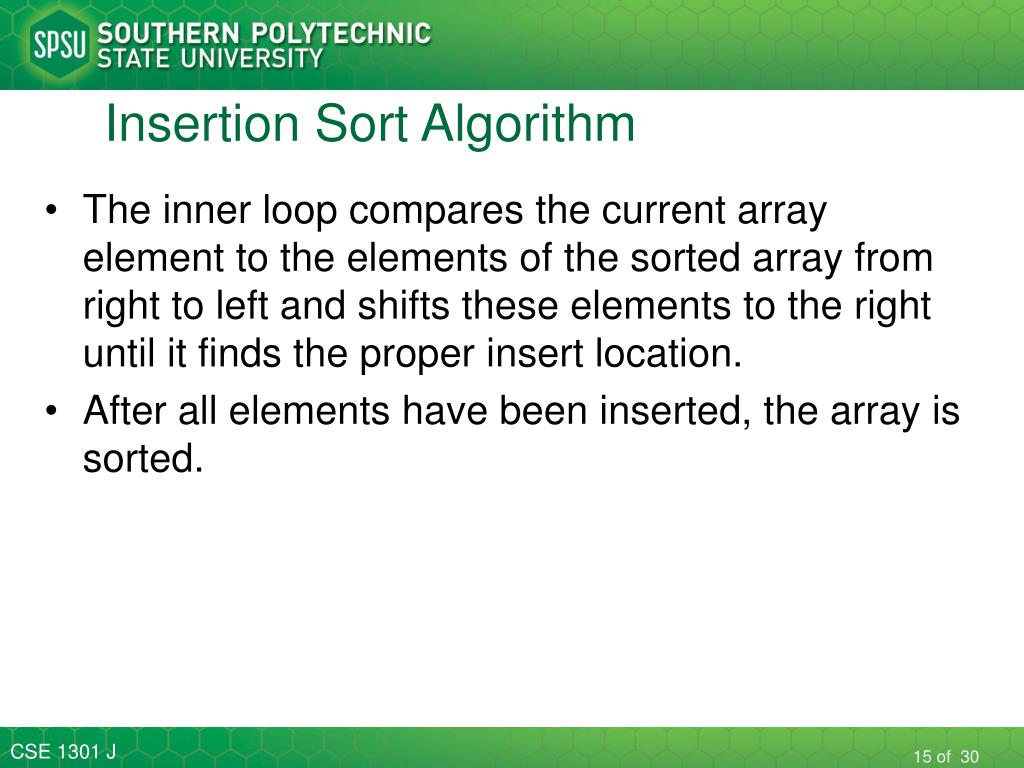 SPSU SOUTHERN POLYTECHNIC STATE UNIVERSITY

Insertion Sort Algorithm

• The inner loop compares the current array element to the elements of the sorted array from right to left and shifts these elements to the right until it finds the proper insert location.
• After all elements have been inserted, the array is sorted.

CSE 1301 J

15 of 30